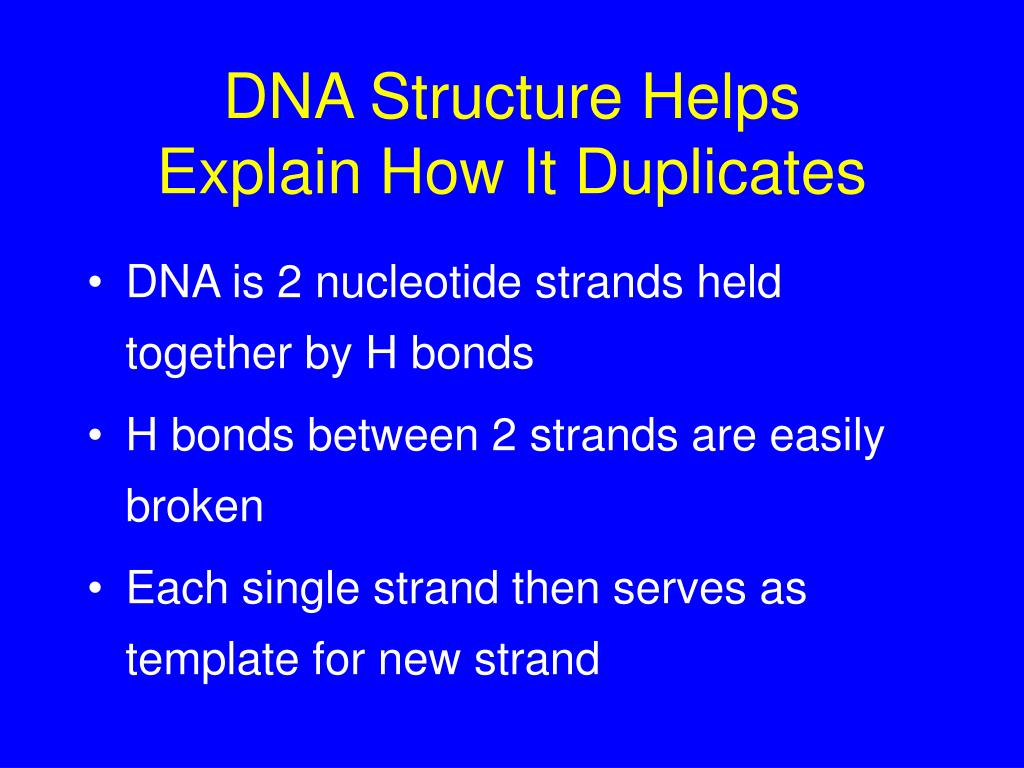 DNA Structure Helps Explain How It Duplicates

• DNA is 2 nucleotide strands held together by H bonds

• H bonds between 2 strands are easily broken

• Each single strand then serves as template for new strand